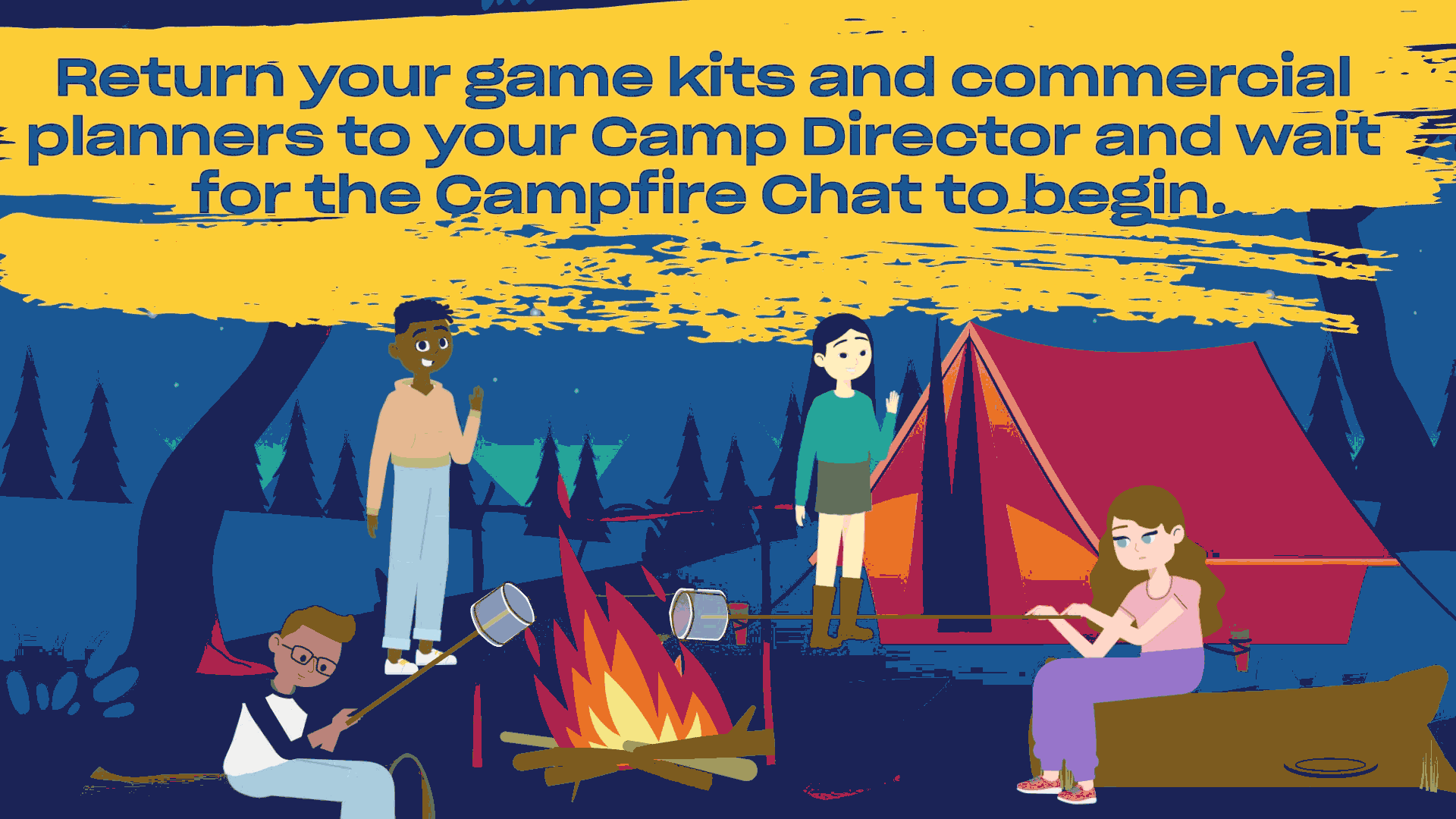 Return your game kits and commercial planners to your Camp Director and wait for the Campfire Chat to begin.